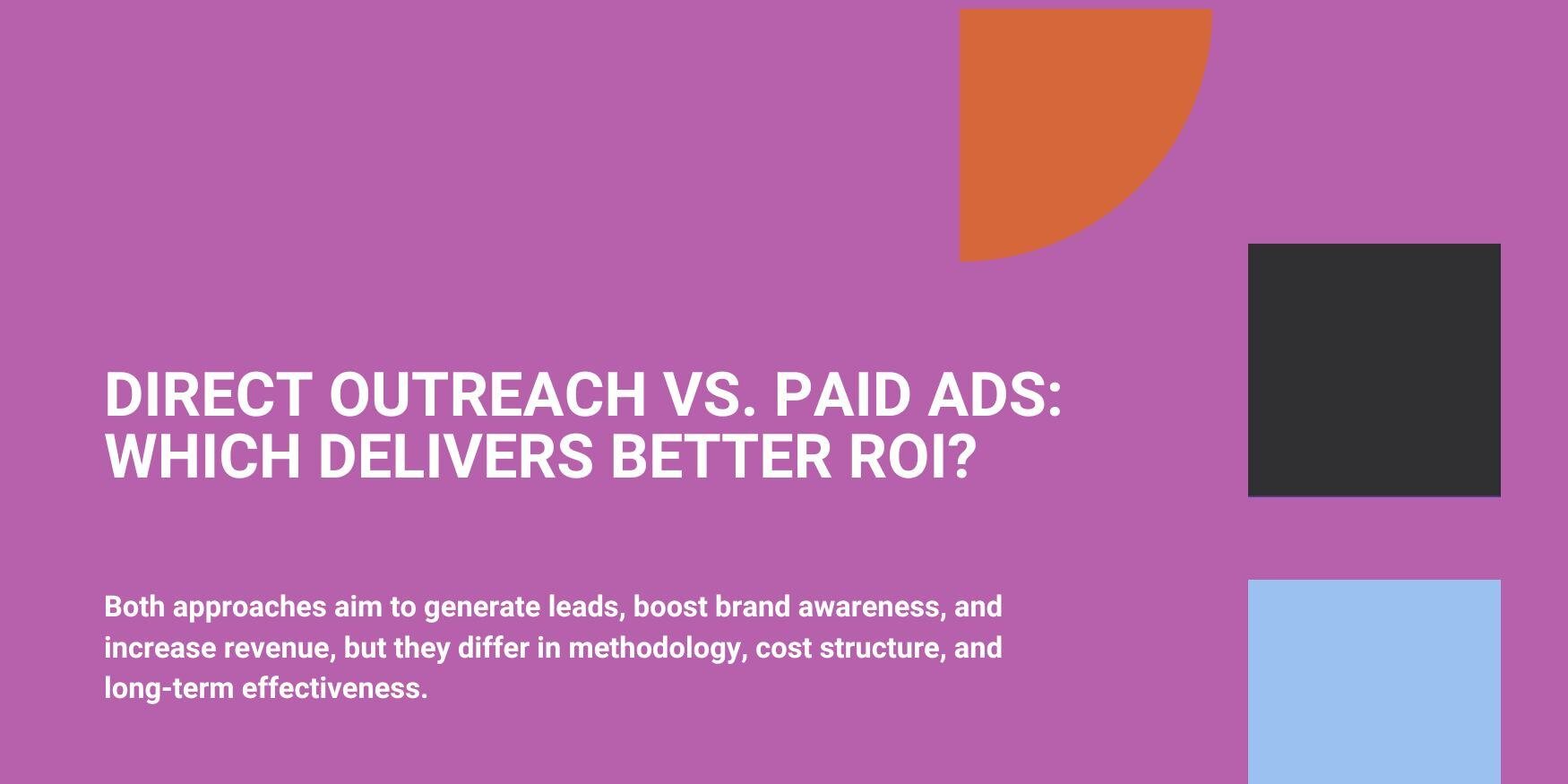 DIRECT OUTREACH VS. PAID ADS: WHICH DELIVERS BETTER ROI?

Both approaches aim to generate leads, boost brand awareness, and increase revenue, but they differ in methodology, cost structure, and long-term effectiveness.